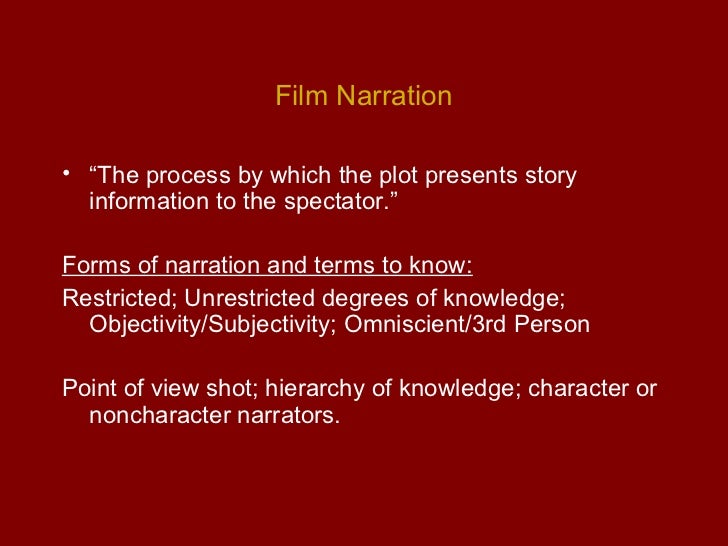 Film Narration

• “The process by which the plot presents story information to the spectator.”

Forms of narration and terms to know:

Restricted; Unrestricted degrees of knowledge; Objectivity/Subjectivity; Omniscient/3rd Person

Point of view shot; hierarchy of knowledge; character or noncharacter narrators.